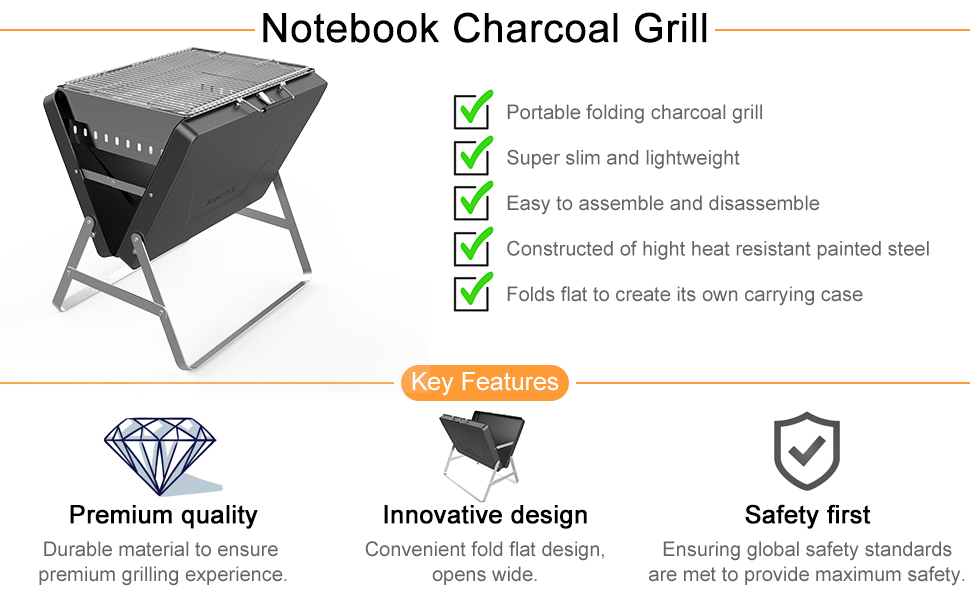 Notebook Charcoal Grill

Portable folding charcoal grill

Super slim and lightweight

Easy to assemble and disassemble

Constructed of hight heat resistant painted steel

Folds flat to create its own carrying case

Key Features

Premium quality

Durable material to ensure premium grilling experience.

Innovative design

Convenient fold flat design, opens wide.

Safety first

Ensuring global safety standards are met to provide maximum safety.